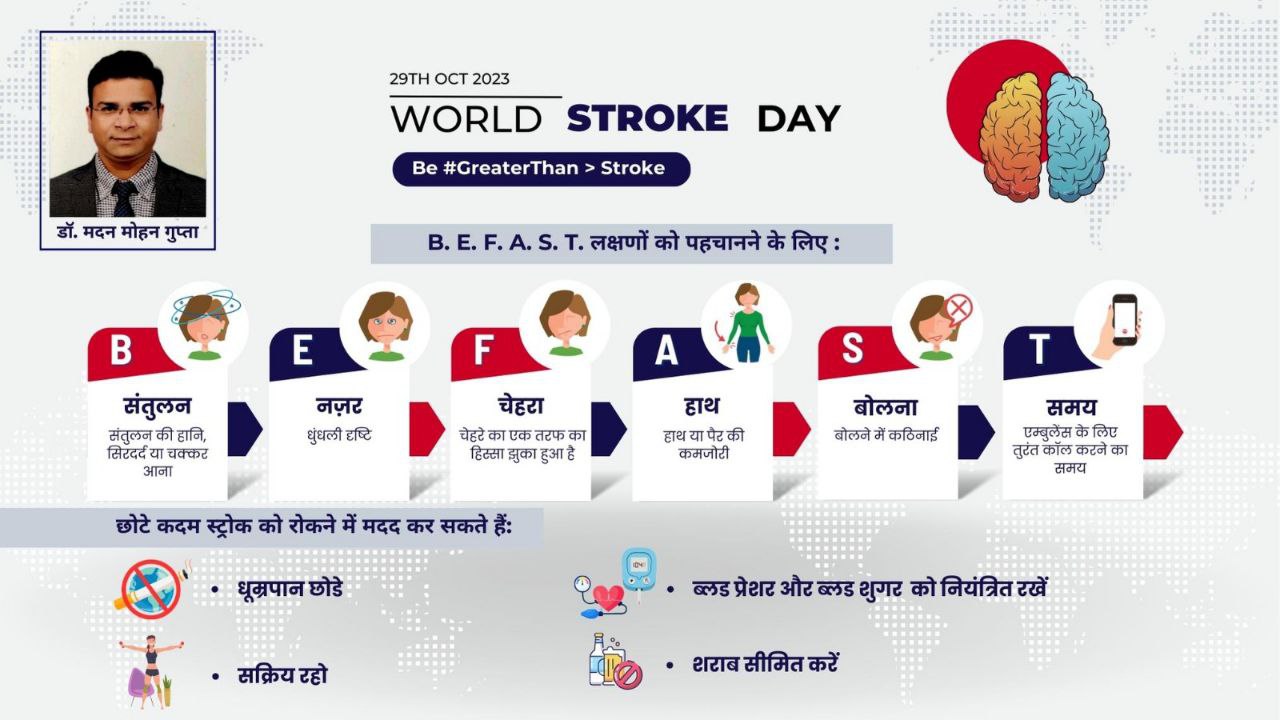 डॉ. मदन मोहन गुप्ता

29TH OCT 2023

WORLD STROKE DAY

Be #GreaterThan > Stroke

B. E. F. A. S. T. लक्षणों को पहचानने के लिए :

B
संतुलन
संतुलन की हानि, सिरदर्द या चक्कर आना

E
नज़र
धुंधली दृष्टि

F
चेहरा
चेहरे का एक तरफ का हिस्सा झुका हुआ है

A
हाथ
हाथ या पैर की कमजोरी

S
बोलना
बोलने में कठिनाई

T
समय
एम्बुलेंस के लिए तुरंत कॉल करने का समय

छोटे कदम स्ट्रोक को रोकने में मदद कर सकते हैं:

• धूम्रपान छोड़े

• सक्रिय रहो

• ब्लड प्रेशर और ब्लड शुगर को नियंत्रित रखें

• शराब सीमित करें